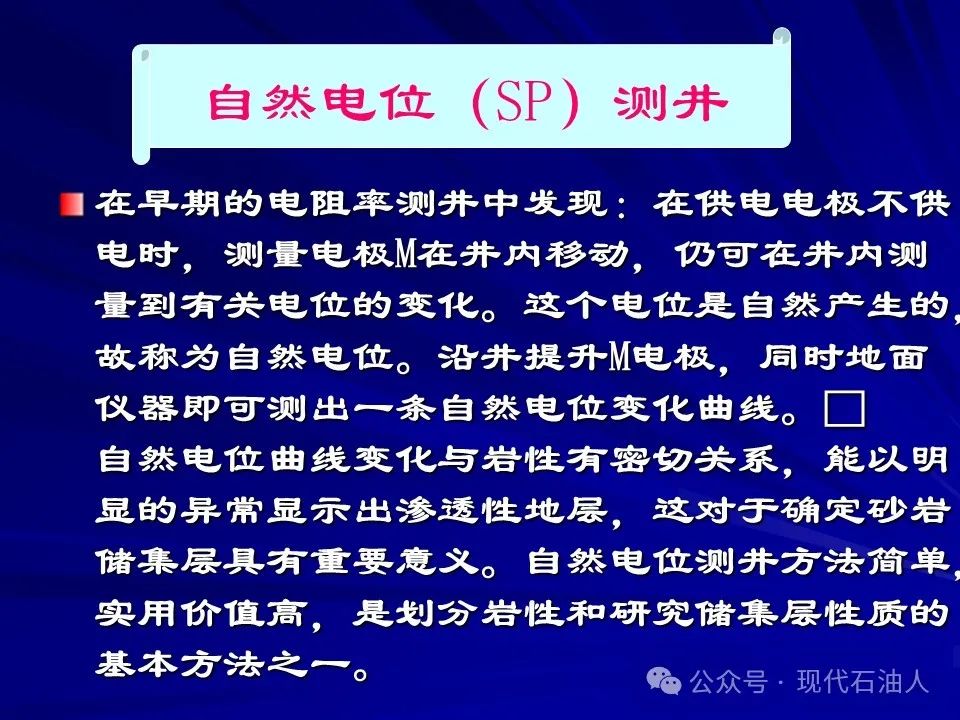 自然电位（SP）测井

在早期的电阻率测井中发现：在供电电极不供电时，测量电极M在井内移动，仍可在井内测量到有关电位的变化。这个电位是自然产生的，故称为自然电位。沿井提升M电极，同时地面仪器即可测出一条自然电位变化曲线。□
自然电位曲线变化与岩性有密切关系，能以明显的异常显示出渗透性地层，这对于确定砂岩储集层具有重要意义。自然电位测井方法简单，实用价值高，是划分岩性和研究储集层性质的基本方法之一。

公众号 · 现代石油人